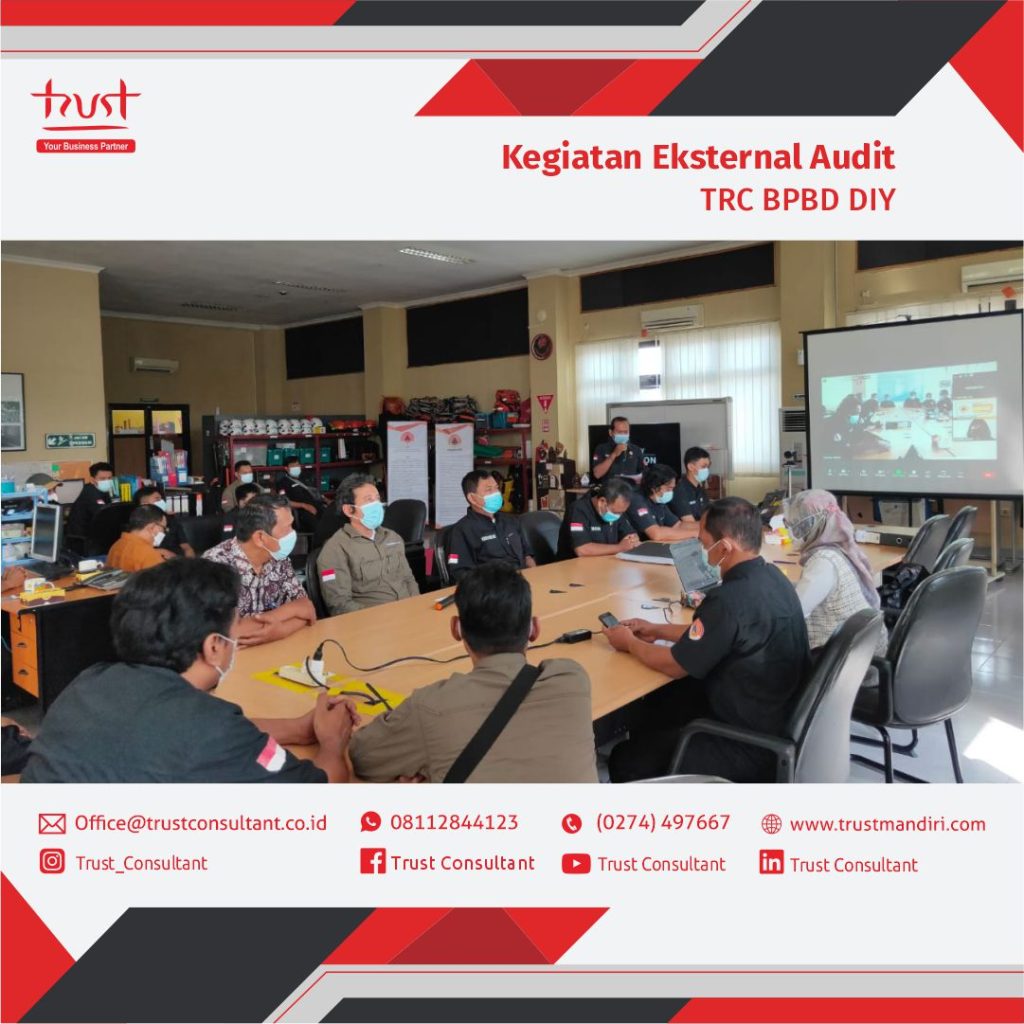 trust
Your Business Partner

Kegiatan Eksternal Audit
TRC BPBD DIY

Office@trustconsultant.co.id 08112844123 (0274) 497667 www.trustmandiri.com
Trust_Consultant Trust Consultant Trust Consultant Trust Consultant